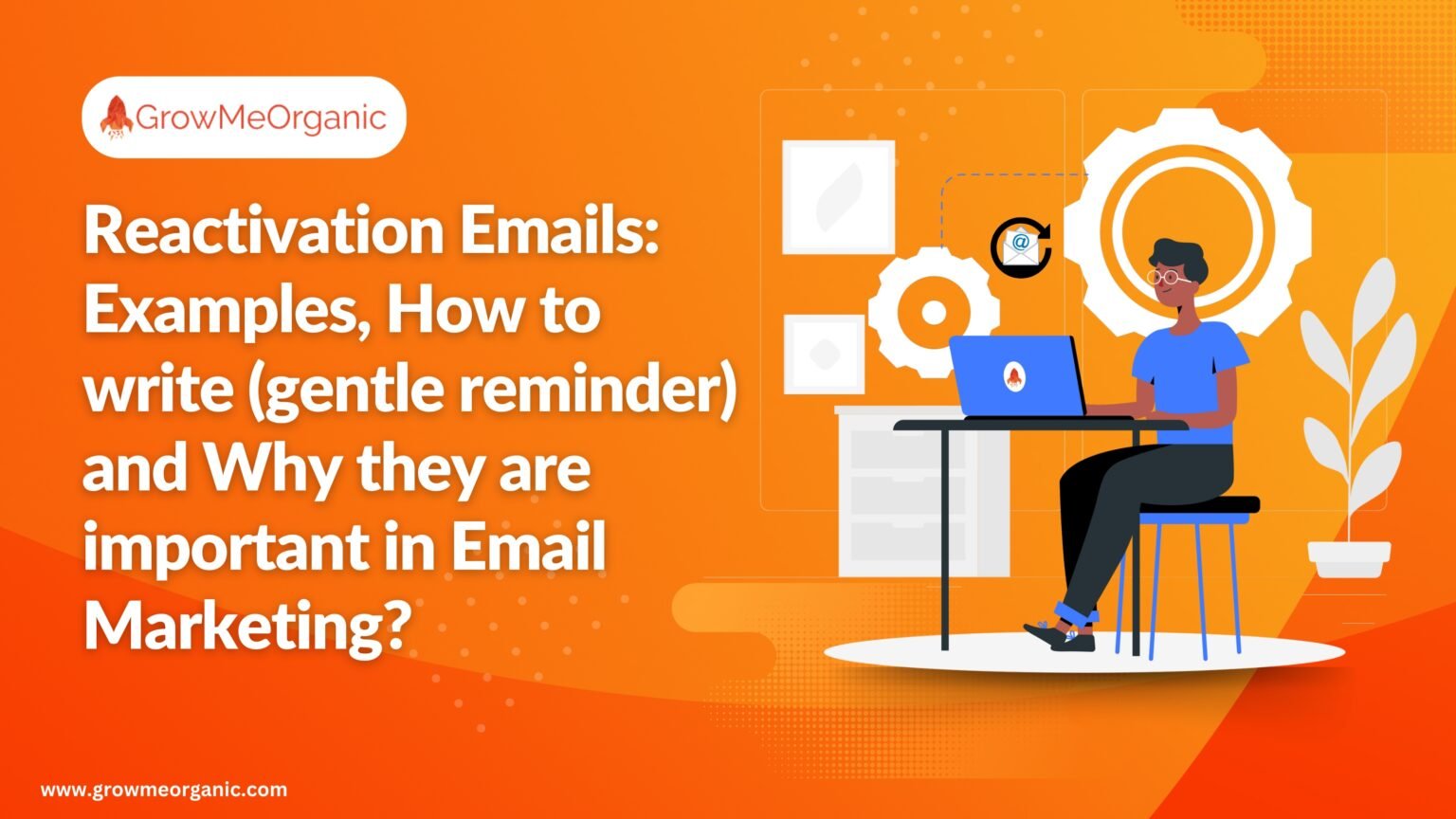 GrowMeOrganic

Reactivation Emails: Examples, How to write (gentle reminder) and Why they are important in Email Marketing?

@

www.growmeorganic.com